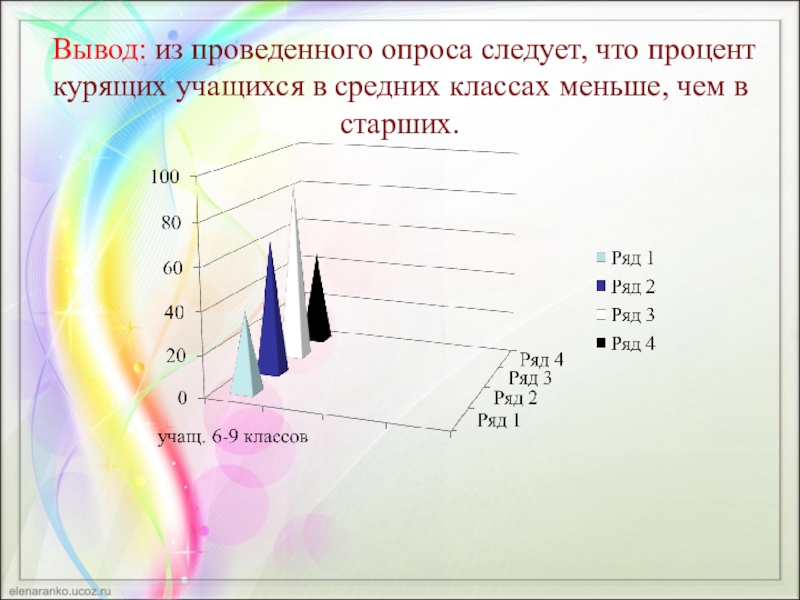 Вывод: из проведенного опроса следует, что процент курящих учащихся в средних классах меньше, чем в старших.

100
80
60
40
20
0

учащ. 6-9 классов

Ряд 4
Ряд 3
Ряд 2
Ряд 1

Ряд 1
Ряд 2
Ряд 3
Ряд 4

elenaranko.ucoz.ru